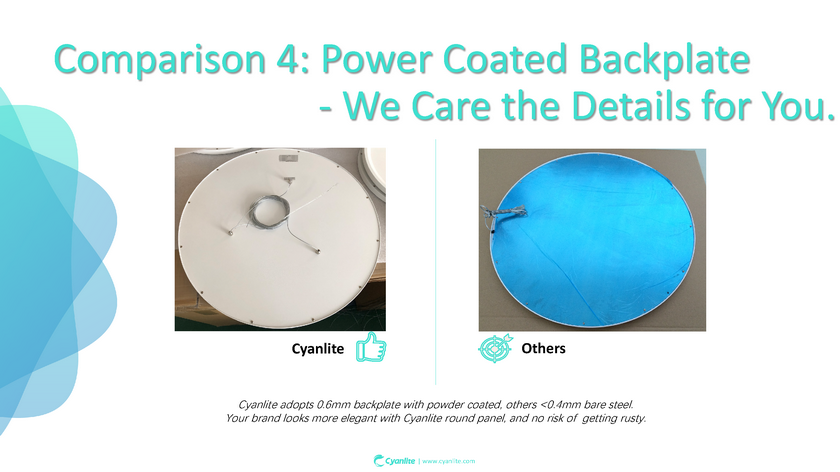 Comparison 4: Power Coated Backplate
- We Care the Details for You.

Cyanlite

Others

Cyanlite adopts 0.6mm backplate with powder coated, others <0.4mm bare steel.
Your brand looks more elegant with Cyanlite round panel, and no risk of getting rusty.

Cyanlite | www.cyanlite.com